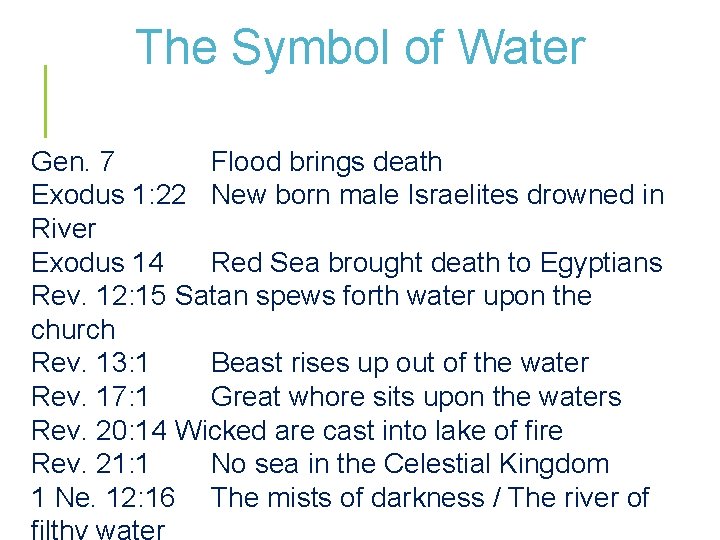 The Symbol of Water

Gen. 7 Flood brings death
Exodus 1:22 New born male Israelites drowned in River
Exodus 14 Red Sea brought death to Egyptians
Rev. 12:15 Satan spews forth water upon the church
Rev. 13:1 Beast rises up out of the water
Rev. 17:1 Great whore sits upon the waters
Rev. 20:14 Wicked are cast into lake of fire
Rev. 21:1 No sea in the Celestial Kingdom
1 Ne. 12:16 The mists of darkness / The river of filthy water